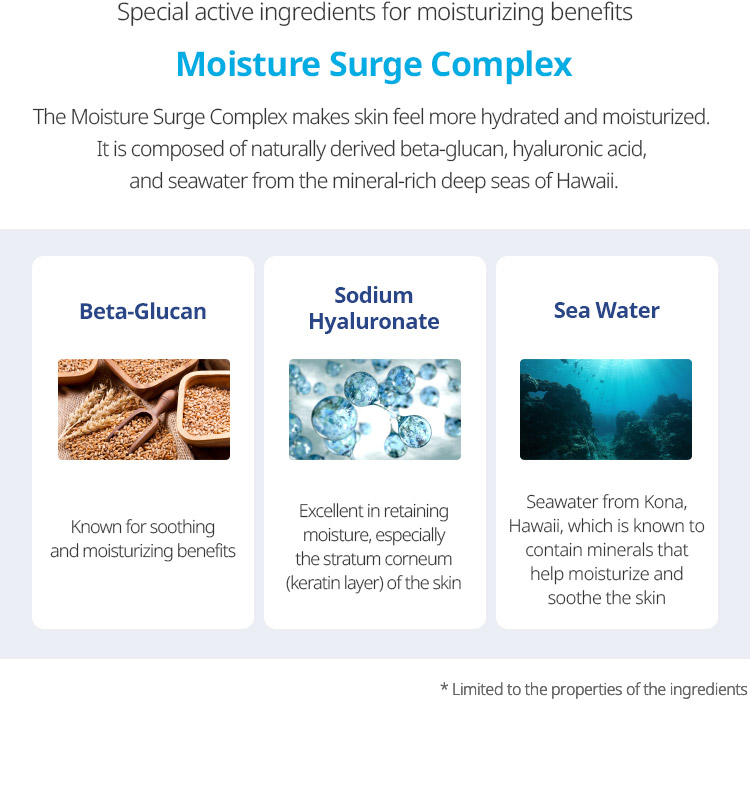 Special active ingredients for moisturizing benefits

Moisture Surge Complex

The Moisture Surge Complex makes skin feel more hydrated and moisturized. It is composed of naturally derived beta-glucan, hyaluronic acid, and seawater from the mineral-rich deep seas of Hawaii.

Beta-Glucan

Known for soothing and moisturizing benefits

Sodium Hyaluronate

Excellent in retaining moisture, especially the stratum corneum (keratin layer) of the skin

Sea Water

Seawater from Kona, Hawaii, which is known to contain minerals that help moisturize and soothe the skin

* Limited to the properties of the ingredients